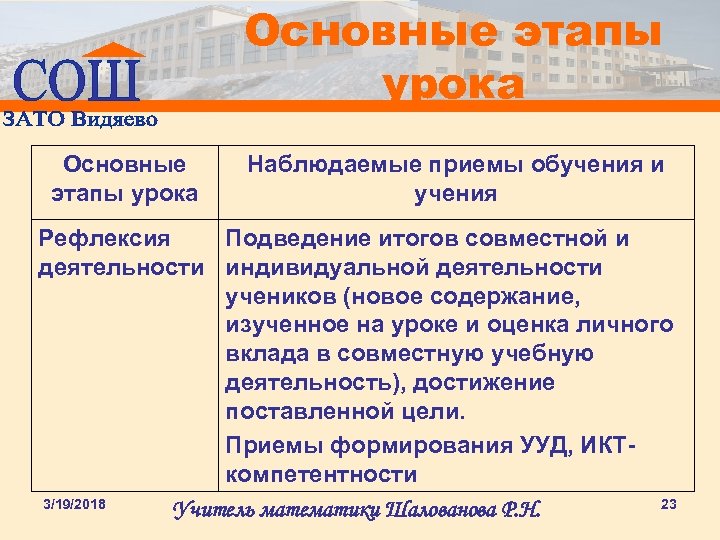 СОШ
ЗАТО Видяево

Основные этапы урока

| Основные этапы урока | Наблюдаемые приемы обучения и учения |
|---|---|
| Рефлексия деятельности | Подведение итогов совместной и индивидуальной деятельности учеников (новое содержание, изученное на уроке и оценка личного вклада в совместную учебную деятельность), достижение поставленной цели. Приемы формирования УУД, ИКТ-компетентности |

3/19/2018
Учитель математики Шалованова Р.Н.
23